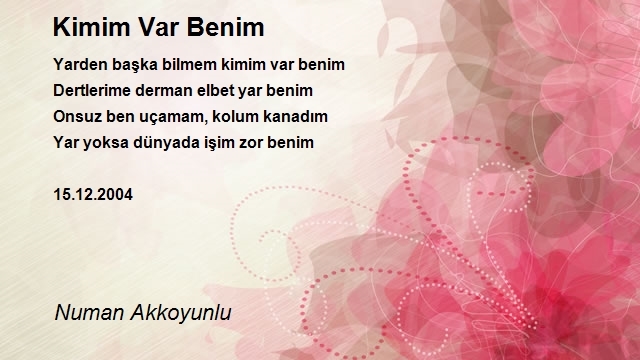 Kimim Var Benim

Yarden başka bilmem kimim var benim
Dertlerime derman elbet yar benim
Onsuz ben uçamam, kolum kanadım
Yar yoksa dünyada işim zor benim

15.12.2004

Numan Akkoyunlu